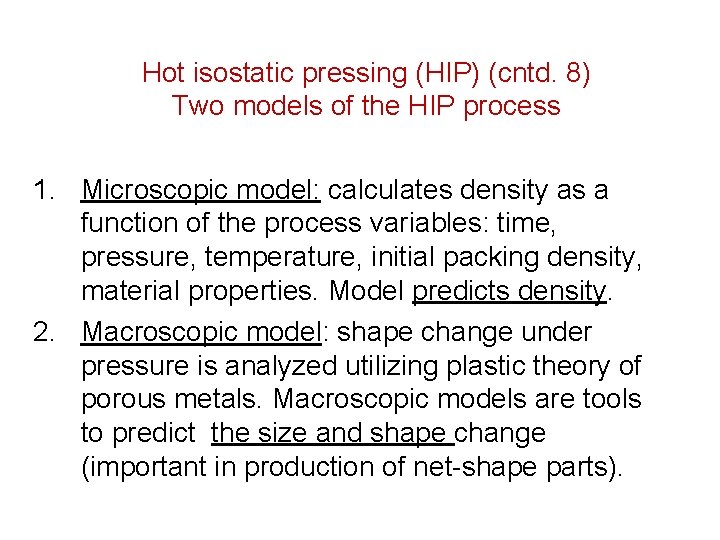 Hot isostatic pressing (HIP) (cntd. 8)
Two models of the HIP process

1. Microscopic model: calculates density as a function of the process variables: time, pressure, temperature, initial packing density, material properties. Model predicts density.

2. Macroscopic model: shape change under pressure is analyzed utilizing plastic theory of porous metals. Macroscopic models are tools to predict the size and shape change (important in production of net-shape parts).